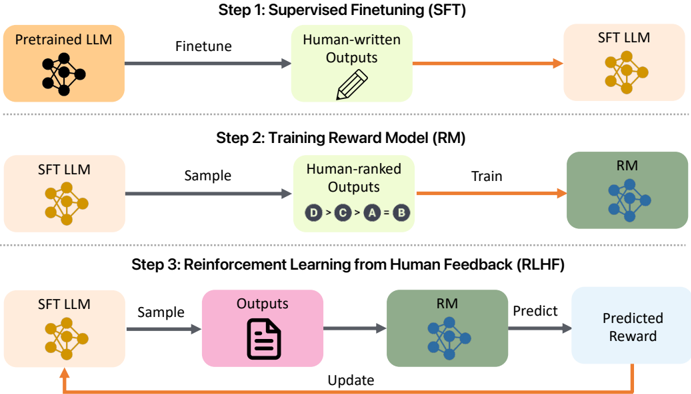 Step 1: Supervised Finetuning (SFT)

Pretrained LLM

Finetune

Human-written Outputs

SFT LLM

Step 2: Training Reward Model (RM)

SFT LLM

Sample

Human-ranked Outputs

D > C > A = B

Train

RM

Step 3: Reinforcement Learning from Human Feedback (RLHF)

SFT LLM

Sample

Outputs

RM

Predict

Predicted Reward

Update